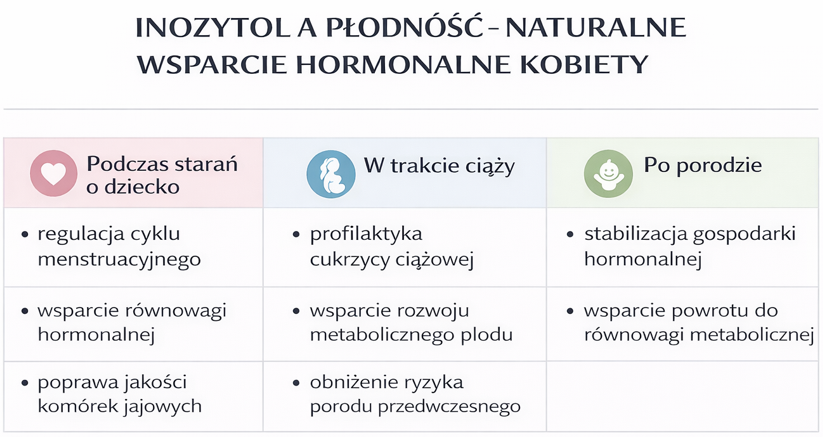 INOZYTOL A PŁODNOŚĆ – NATURALNE WSPARCIE HORMONALNE KOBIETY

| Podczas starań o dziecko | W trakcie ciąży | Po porodzie |
|---|---|---|
| • regulacja cyklu menstruacyjnego | • profilaktyka cukrzycy ciążowej | • stabilizacja gospodarki hormonalnej |
| • wsparcie równowagi hormonalnej | • wsparcie rozwoju metabolicznego plodu | • wsparcie powrotu do równowagi metabolicznej |
| • poprawa jakości komórek jajowych | • obniżenie ryzyka porodu przedwczesnego | |